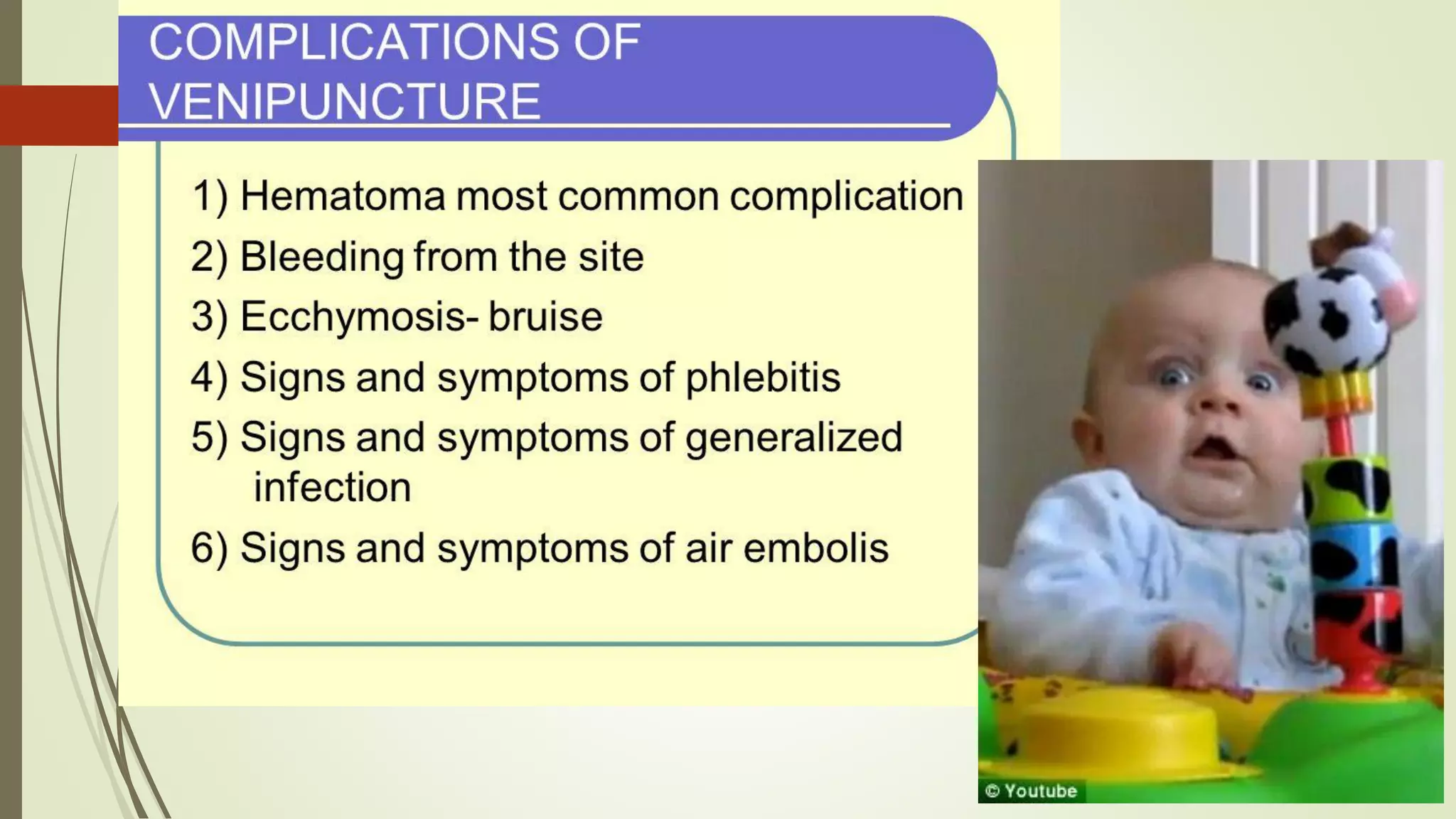 COMPLICATIONS OF VENIPUNCTURE

1) Hematoma most common complication
2) Bleeding from the site
3) Ecchymosis- bruise
4) Signs and symptoms of phlebitis
5) Signs and symptoms of generalized infection
6) Signs and symptoms of air embolis

© Youtube